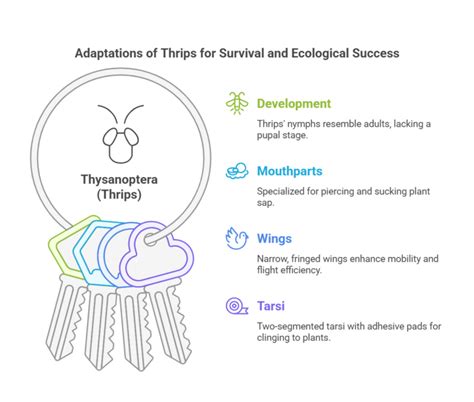 Adaptations of Thrips for Survival and Ecological Success

Thysanoptera (Thrips)

Development

Thrips' nymphs resemble adults, lacking a pupal stage.

Mouthparts

Specialized for piercing and sucking plant sap.

Wings

Narrow, fringed wings enhance mobility and flight efficiency.

Tarsi

Two-segmented tarsi with adhesive pads for clinging to plants.